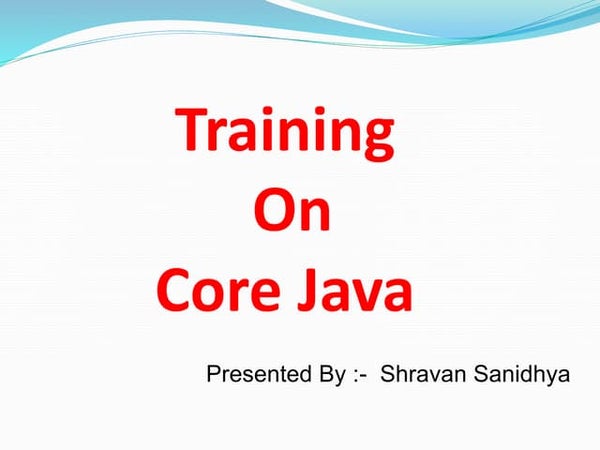 Training
On
Core Java

Presented By :- Shravan Sanidhya